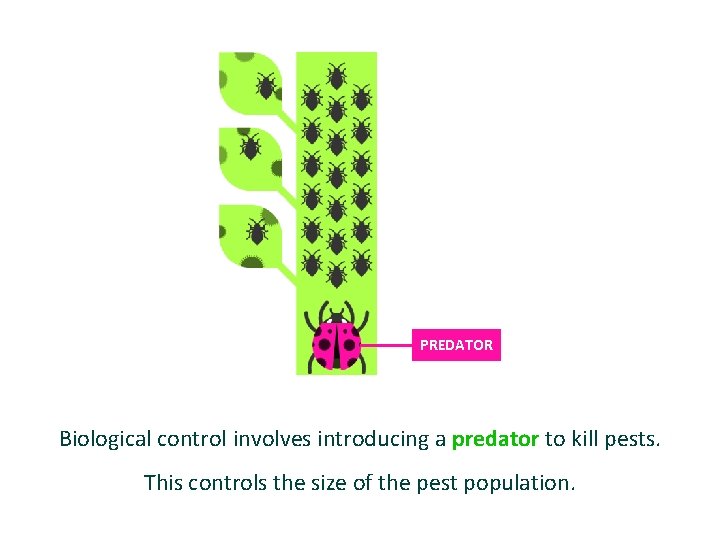 PREDATOR

Biological control involves introducing a predator to kill pests.

This controls the size of the pest population.